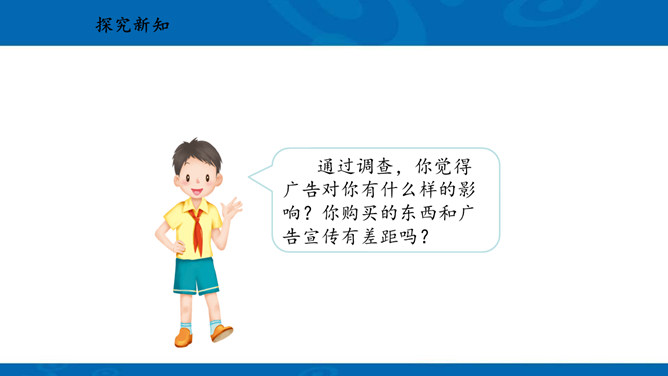 探究新知

通过调查，你觉得广告对你有什么样的影响？你购买的东西和广告宣传有差距吗？